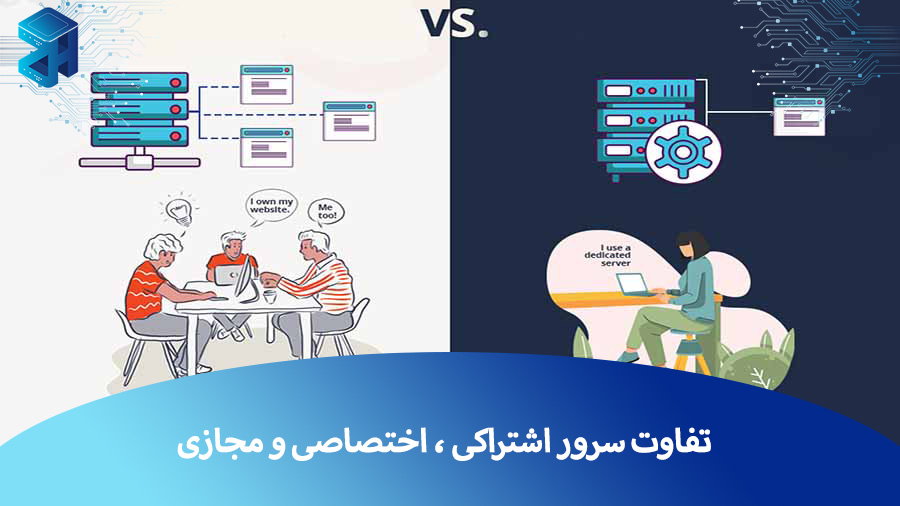 VS.

I own my website.

Me too!

I use a dedicated server

تفاوت سرور اشتراکی ، اختصاصی و مجازی